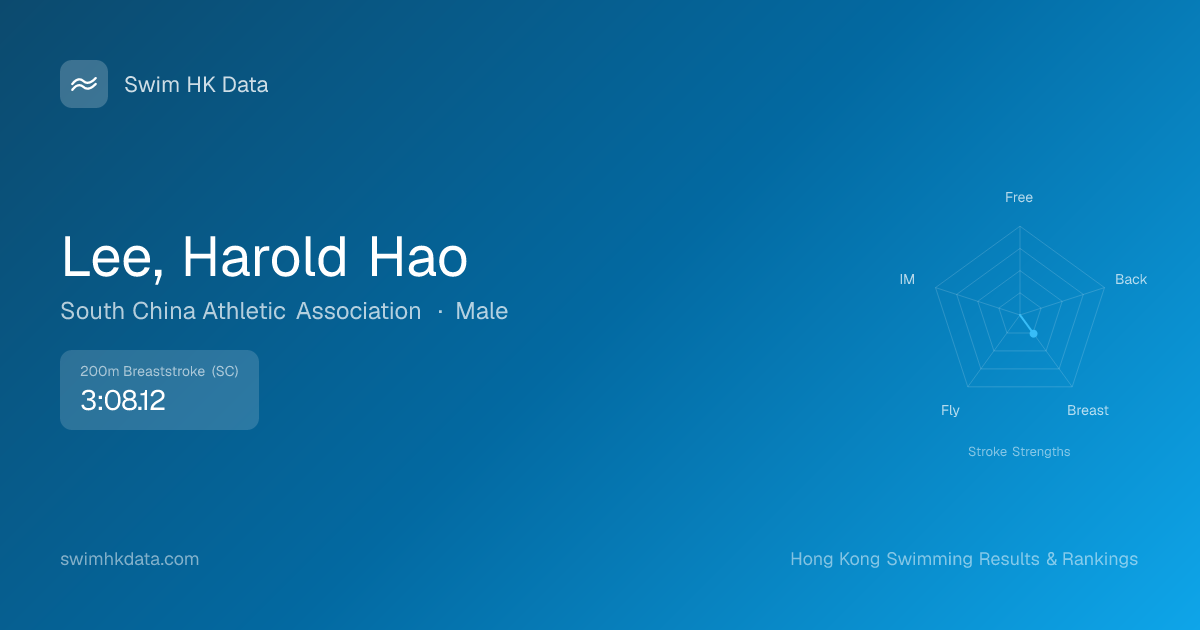 Swim HK Data

Lee, Harold Hao

South China Athletic Association · Male

200m Breaststroke (SC)
3:08.12

Free
Back
Breast
Fly
IM
Stroke Strengths

swimhkdata.com

Hong Kong Swimming Results & Rankings